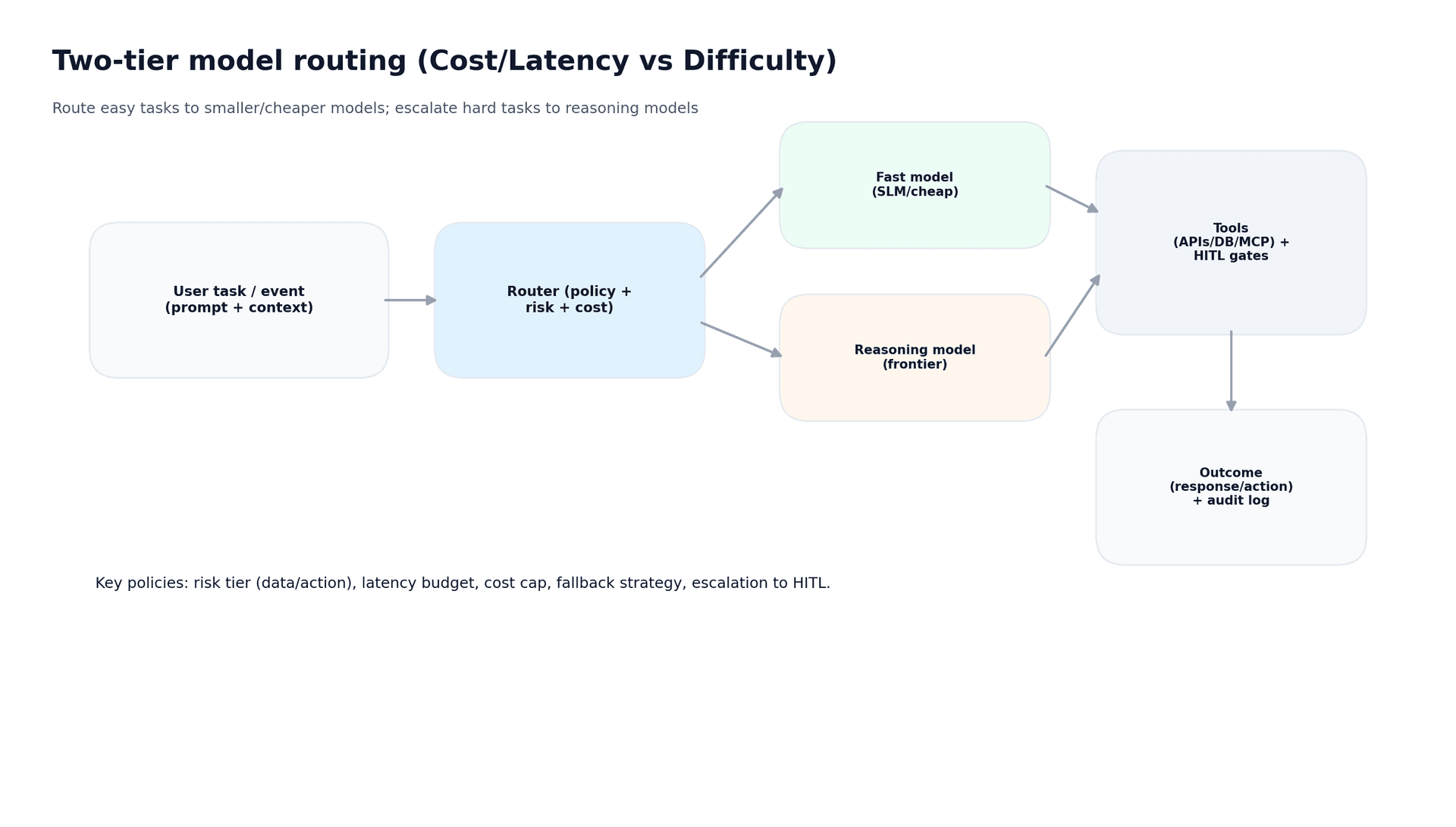 Two-tier model routing (Cost/Latency vs Difficulty)

Route easy tasks to smaller/cheaper models; escalate hard tasks to reasoning models

User task / event
(prompt + context)

Router (policy +
risk + cost)

Fast model
(SLM/cheap)

Reasoning model
(frontier)

Tools
(APIs/DB/MCP) +
HITL gates

Outcome
(response/action)
+ audit log

Key policies: risk tier (data/action), latency budget, cost cap, fallback strategy, escalation to HITL.